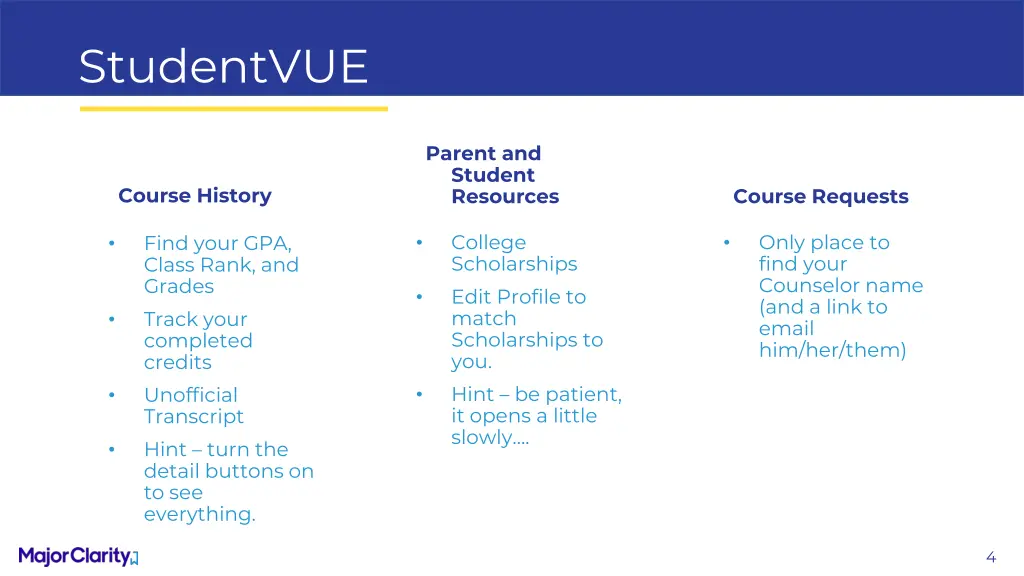 StudentVUE

Course History

• Find your GPA, Class Rank, and Grades
• Track your completed credits
• Unofficial Transcript
• Hint – turn the detail buttons on to see everything.

Parent and Student Resources

• College Scholarships
• Edit Profile to match Scholarships to you.
• Hint – be patient, it opens a little slowly….

Course Requests

• Only place to find your Counselor name (and a link to email him/her/them)

MajorClarity

4